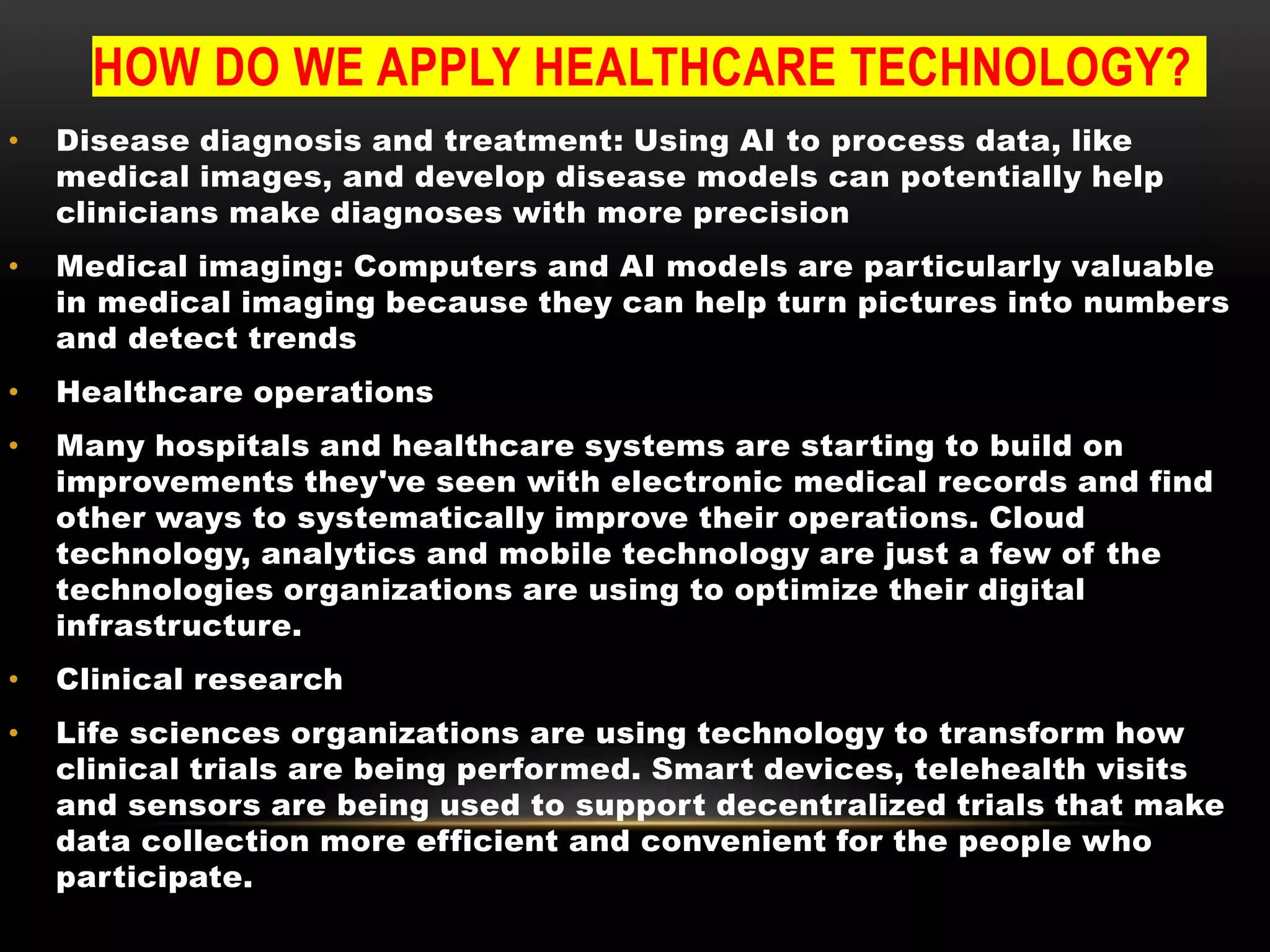 HOW DO WE APPLY HEALTHCARE TECHNOLOGY?

• Disease diagnosis and treatment: Using AI to process data, like medical images, and develop disease models can potentially help clinicians make diagnoses with more precision

• Medical imaging: Computers and AI models are particularly valuable in medical imaging because they can help turn pictures into numbers and detect trends

• Healthcare operations

• Many hospitals and healthcare systems are starting to build on improvements they've seen with electronic medical records and find other ways to systematically improve their operations. Cloud technology, analytics and mobile technology are just a few of the technologies organizations are using to optimize their digital infrastructure.

• Clinical research

• Life sciences organizations are using technology to transform how clinical trials are being performed. Smart devices, telehealth visits and sensors are being used to support decentralized trials that make data collection more efficient and convenient for the people who participate.